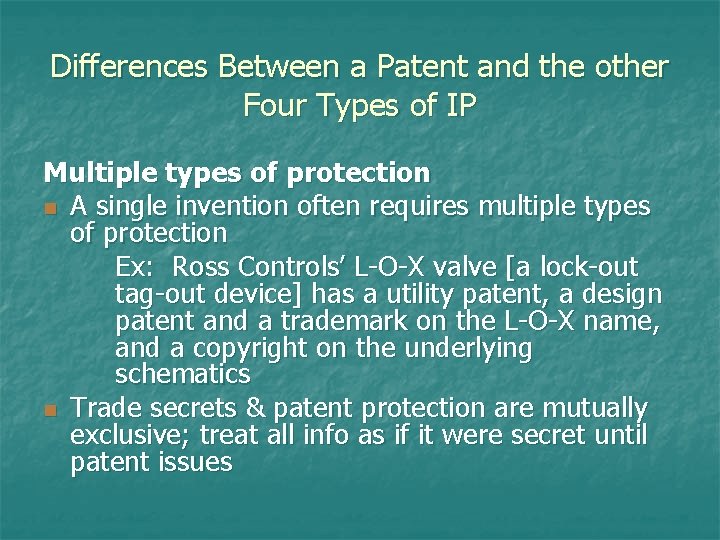 Differences Between a Patent and the other Four Types of IP

Multiple types of protection

A single invention often requires multiple types of protection

Ex: Ross Controls' L-O-X valve [a lock-out tag-out device] has a utility patent, a design patent and a trademark on the L-O-X name, and a copyright on the underlying schematics

Trade secrets & patent protection are mutually exclusive; treat all info as if it were secret until patent issues